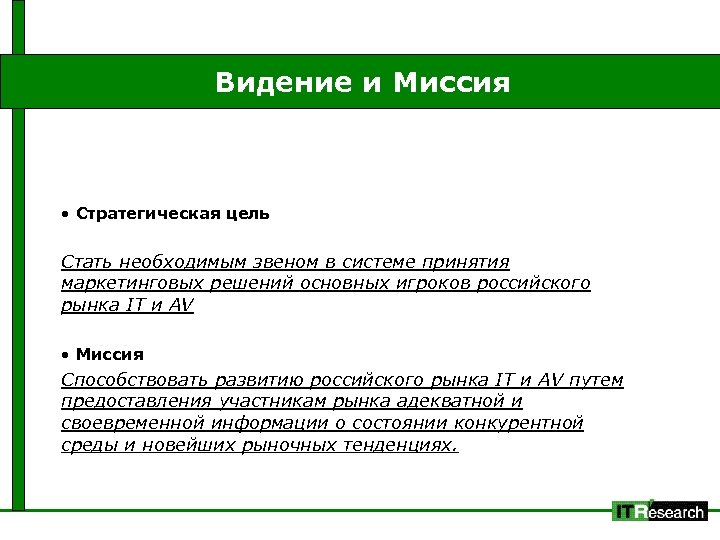 Видение и Миссия

• Стратегическая цель

Стать необходимым звеном в системе принятия маркетинговых решений основных игроков российского рынка IT и AV

• Миссия

Способствовать развитию российского рынка IT и AV путем предоставления участникам рынка адекватной и своевременной информации о состоянии конкурентной среды и новейших рыночных тенденциях.

ITResearch